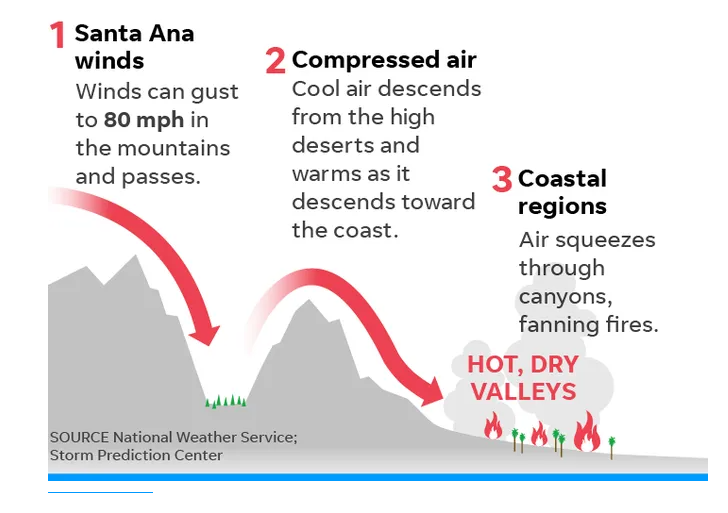 1 Santa Ana winds
Winds can gust to 80 mph in the mountains and passes.

2 Compressed air
Cool air descends from the high deserts and warms as it descends toward the coast.

3 Coastal regions
Air squeezes through canyons, fanning fires.

HOT, DRY VALLEYS

SOURCE National Weather Service; Storm Prediction Center